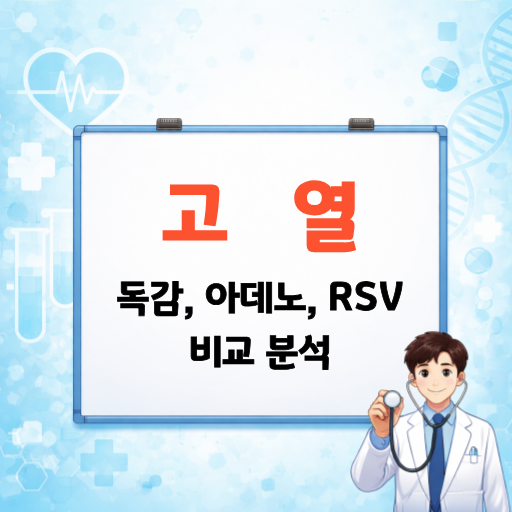 고 열

독감, 아데노, RSV 비교 분석